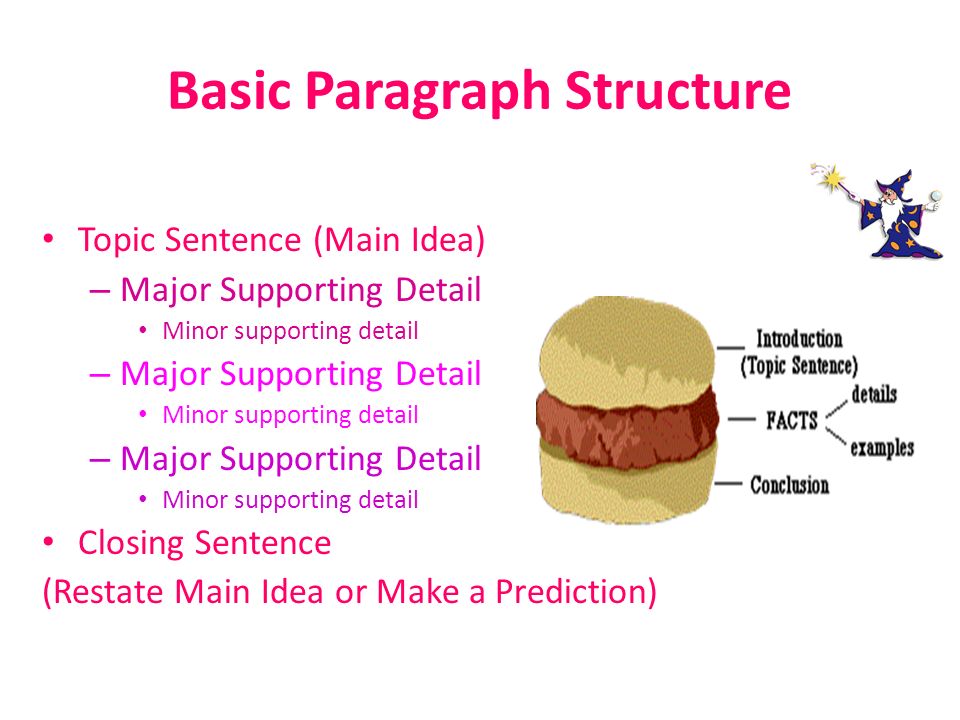 Basic Paragraph Structure

• Topic Sentence (Main Idea)
– Major Supporting Detail
• Minor supporting detail
– Major Supporting Detail
• Minor supporting detail
– Major Supporting Detail
• Minor supporting detail
• Closing Sentence
(Restate Main Idea or Make a Prediction)

Introduction (Topic Sentence)
FACTS
details
examples
Conclusion